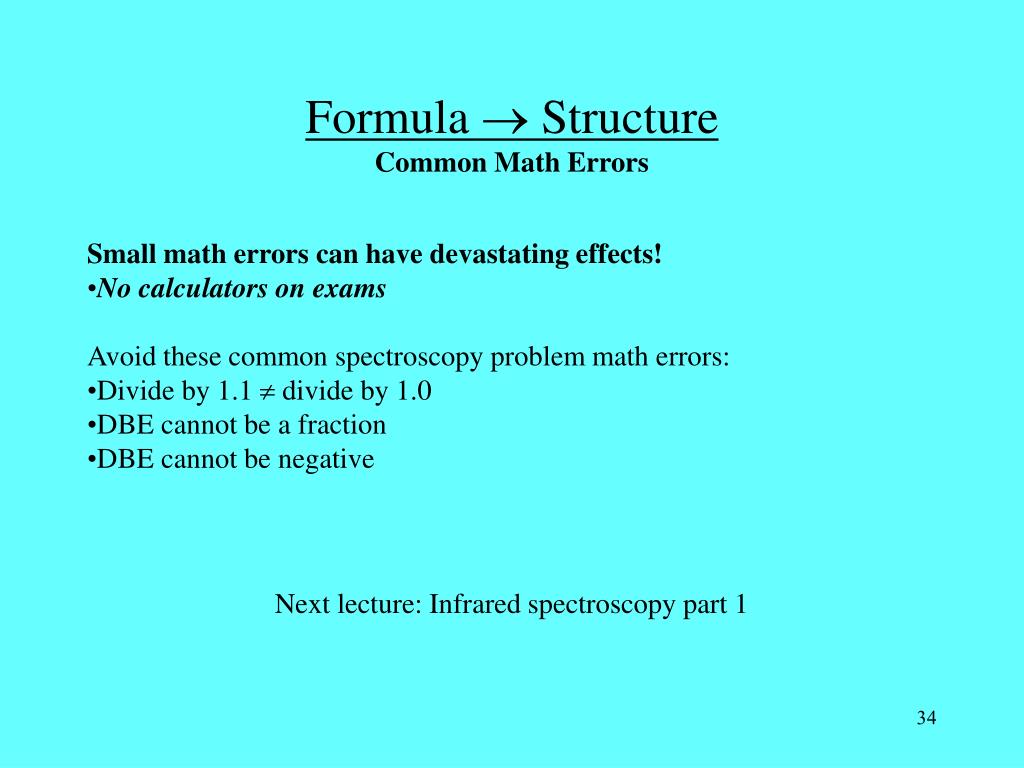 Formula $\rightarrow$ Structure
Common Math Errors

Small math errors can have devastating effects!
•No calculators on exams

Avoid these common spectroscopy problem math errors:
•Divide by 1.1 $\neq$ divide by 1.0
•DBE cannot be a fraction
•DBE cannot be negative

Next lecture: Infrared spectroscopy part 1

34